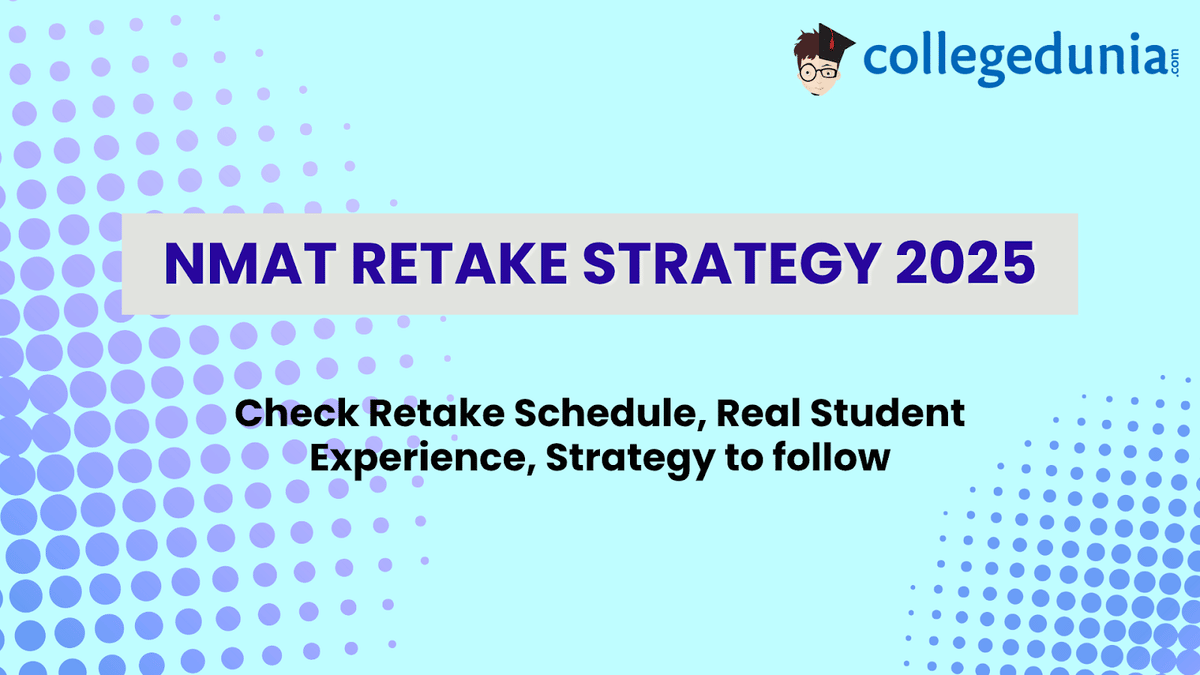 collegedunia.com

NMAT RETAKE STRATEGY 2025

Check Retake Schedule, Real Student Experience, Strategy to follow